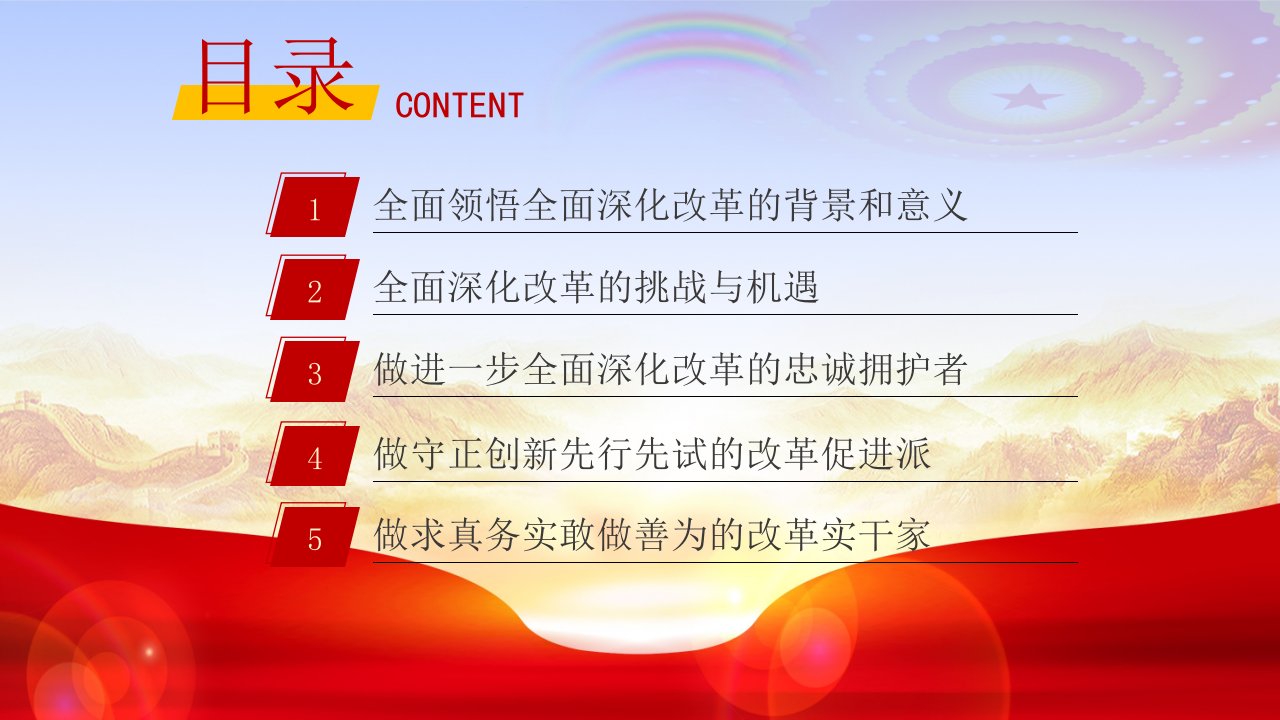 目录 CONTENT

1 全面领悟全面深化改革的背景和意义

2 全面深化改革的挑战与机遇

3 做进一步全面深化改革的忠诚拥护者

4 做守正创新先行先试的改革促进派

5 做求真务实敢做善为的改革实干家